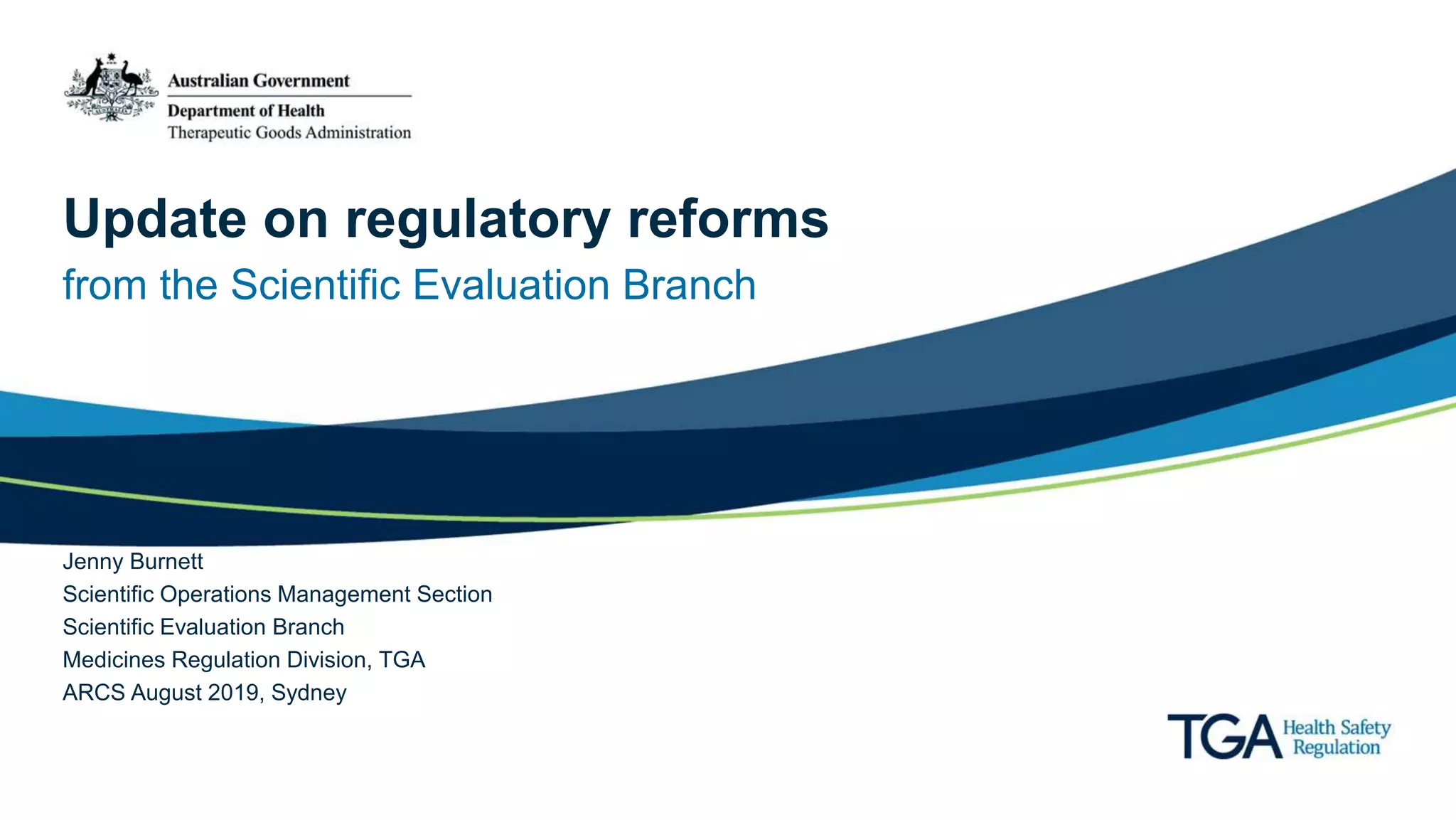 Australian Government
Department of Health
Therapeutic Goods Administration

Update on regulatory reforms

from the Scientific Evaluation Branch

Jenny Burnett
Scientific Operations Management Section
Scientific Evaluation Branch
Medicines Regulation Division, TGA
ARCS August 2019, Sydney

TGA Health Safety Regulation